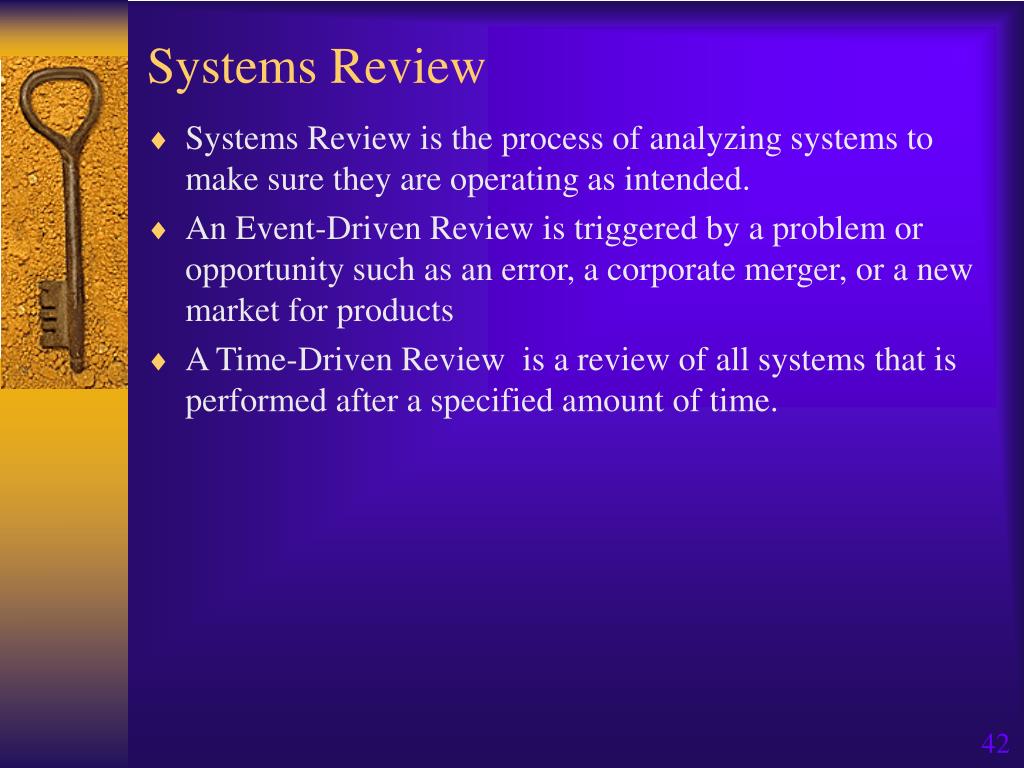 Systems Review

♦ Systems Review is the process of analyzing systems to make sure they are operating as intended.

♦ An Event-Driven Review is triggered by a problem or opportunity such as an error, a corporate merger, or a new market for products

♦ A Time-Driven Review is a review of all systems that is performed after a specified amount of time.

42